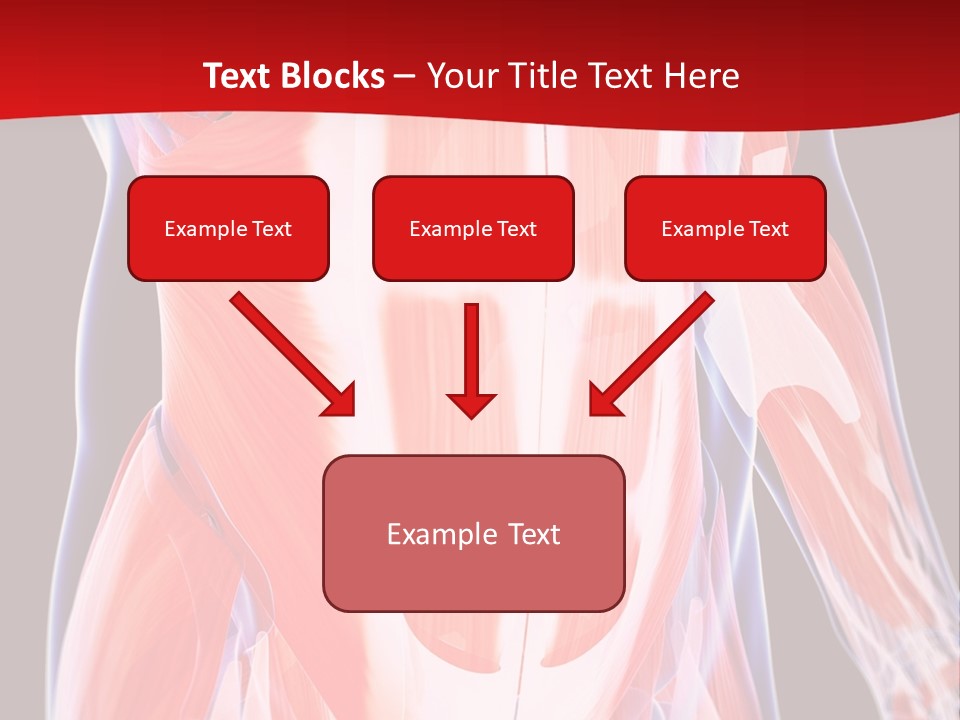 Text Blocks – Your Title Text Here

Example Text

Example Text

Example Text

Example Text